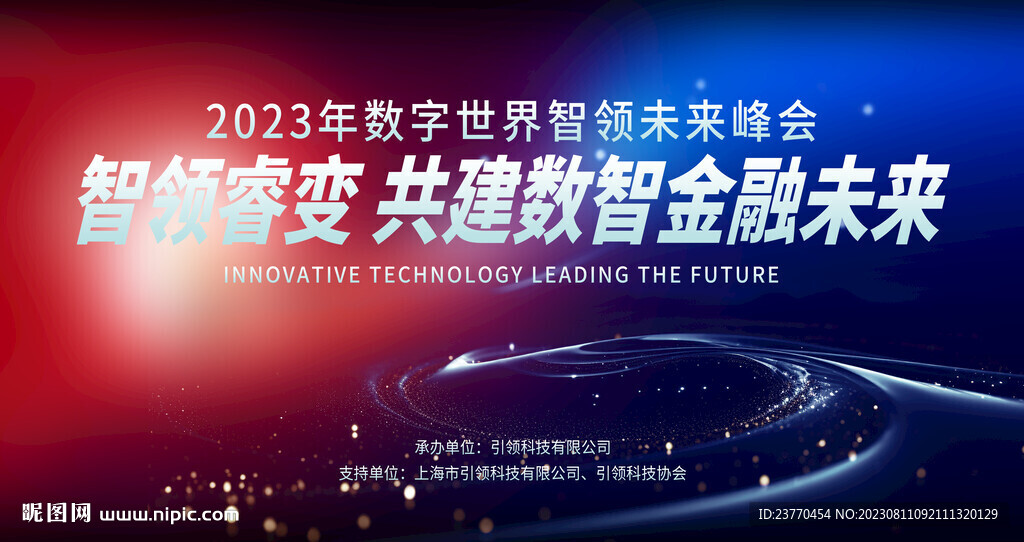 2023年数字世界智领未来峰会

智领睿变 共建数智金融未来

INNOVATIVE TECHNOLOGY LEADING THE FUTURE

承办单位：引领科技有限公司

支持单位：上海市引领科技有限公司、引领科技协会

昵图网 www.nipic.com

ID:23770454 NO:20230811092111320129